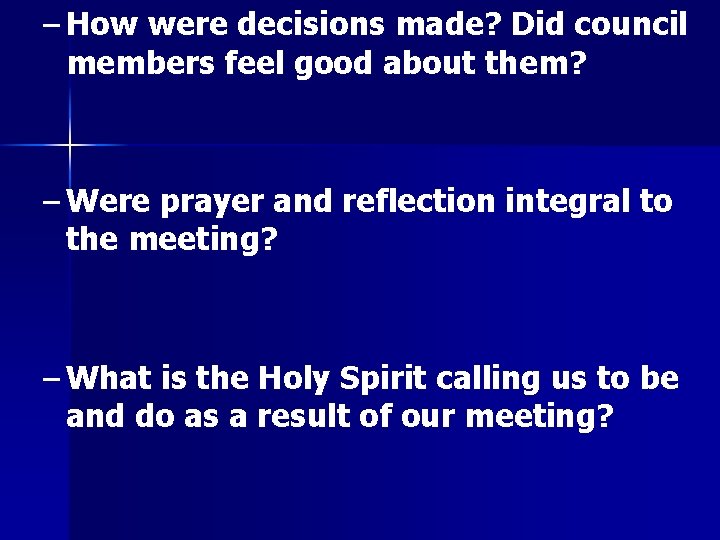 – How were decisions made? Did council members feel good about them?

– Were prayer and reflection integral to the meeting?

– What is the Holy Spirit calling us to be and do as a result of our meeting?